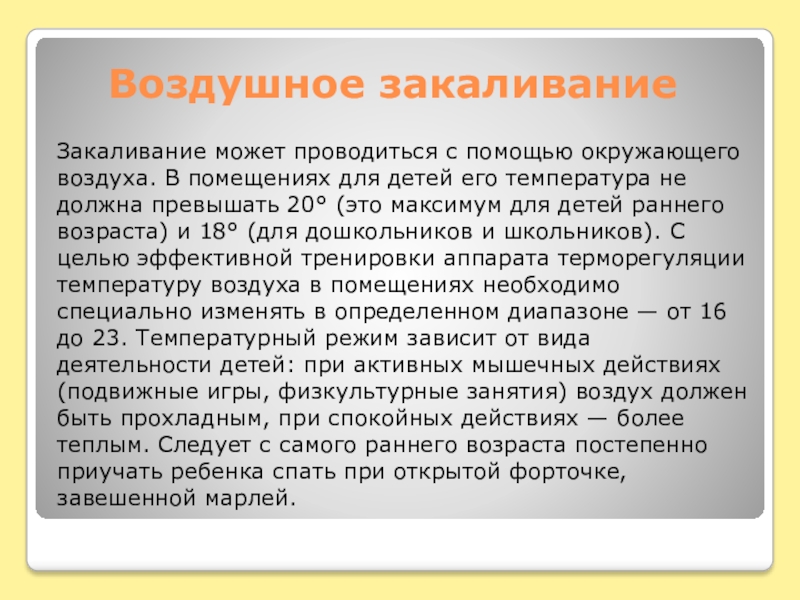 Воздушное закаливание

Закаливание может проводиться с помощью окружающего воздуха. В помещениях для детей его температура не должна превышать 20° (это максимум для детей раннего возраста) и 18° (для дошкольников и школьников). С целью эффективной тренировки аппарата терморегуляции температуру воздуха в помещениях необходимо специально изменять в определенном диапазоне — от 16 до 23. Температурный режим зависит от вида деятельности детей: при активных мышечных действиях (подвижные игры, физкультурные занятия) воздух должен быть прохладным, при спокойных действиях — более теплым. Следует с самого раннего возраста постепенно приучать ребенка спать при открытой форточке, завешенной марлей.